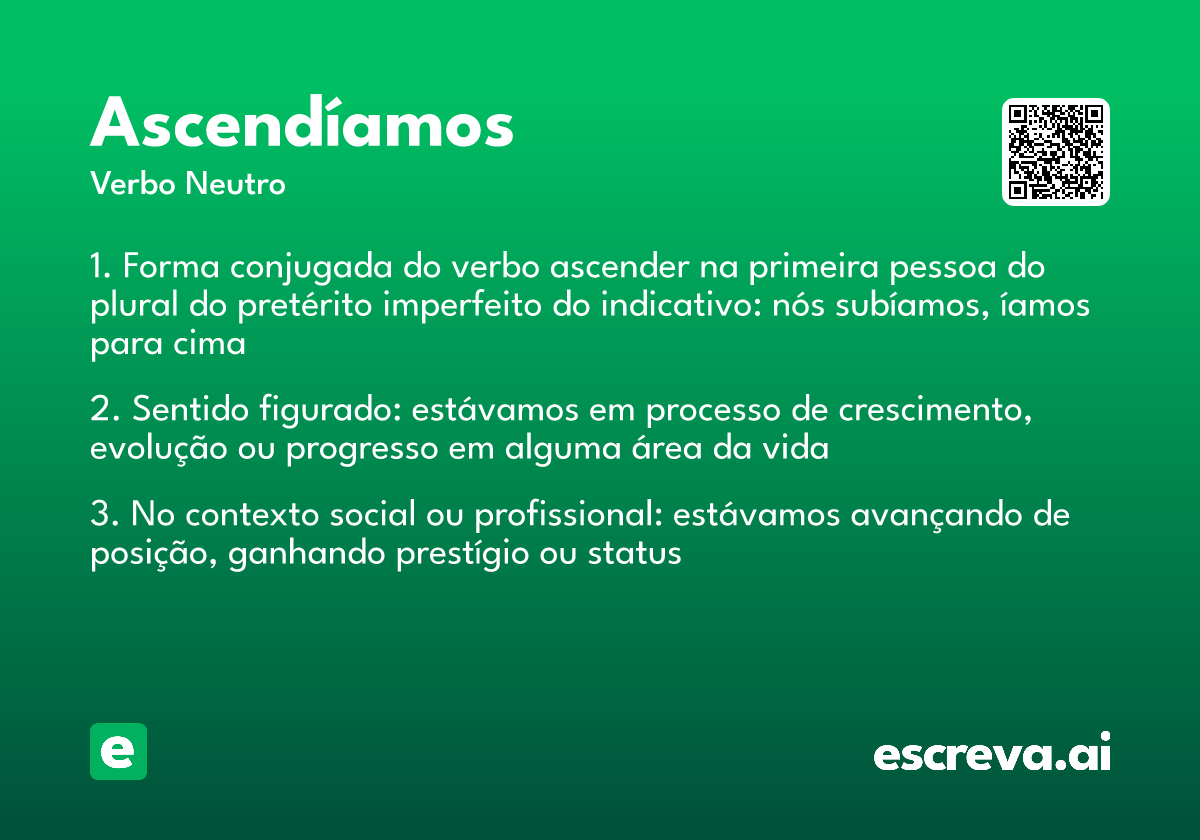 Ascendíamos
Verbo Neutro

1. Forma conjugada do verbo ascender na primeira pessoa do plural do pretérito imperfeito do indicativo: nós subíamos, íamos para cima

2. Sentido figurado: estávamos em processo de crescimento, evolução ou progresso em alguma área da vida

3. No contexto social ou profissional: estávamos avançando de posição, ganhando prestígio ou status

e

escreva.ai